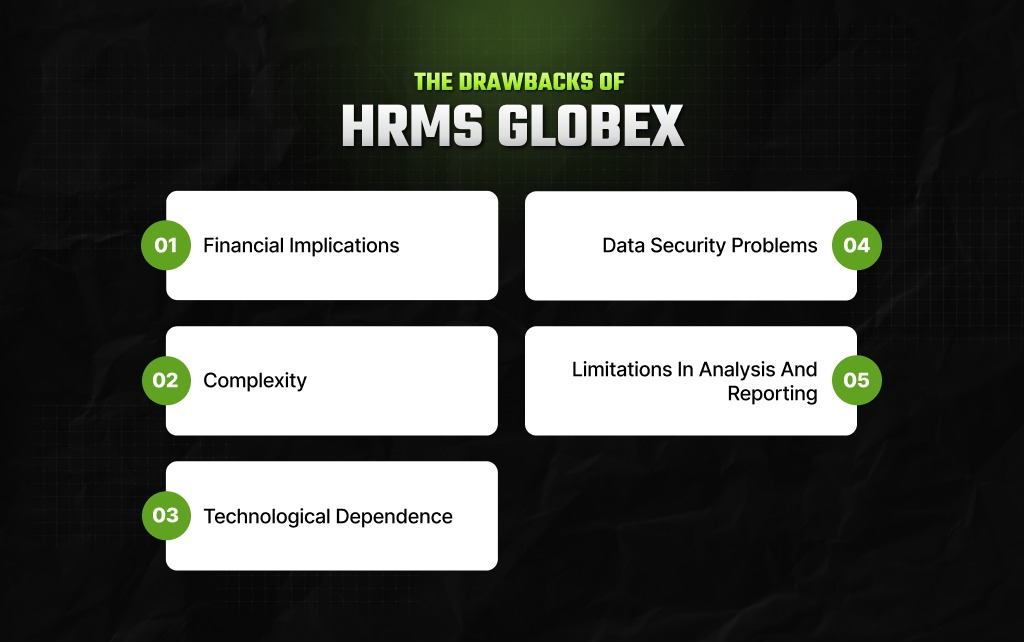 THE DRAWBACKS OF
HRMS GLOBEX

01 Financial Implications

02 Complexity

03 Technological Dependence

Data Security Problems 04

Limitations In Analysis And Reporting 05